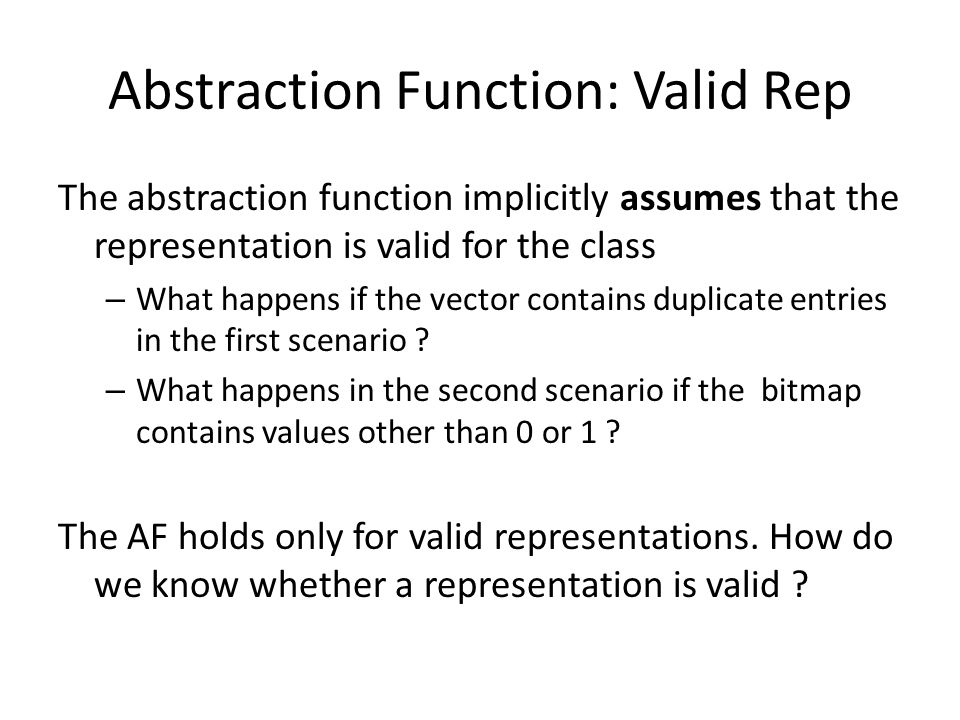 Abstraction Function: Valid Rep

The abstraction function implicitly assumes that the representation is valid for the class

– What happens if the vector contains duplicate entries in the first scenario ?

– What happens in the second scenario if the bitmap contains values other than 0 or 1 ?

The AF holds only for valid representations. How do we know whether a representation is valid ?